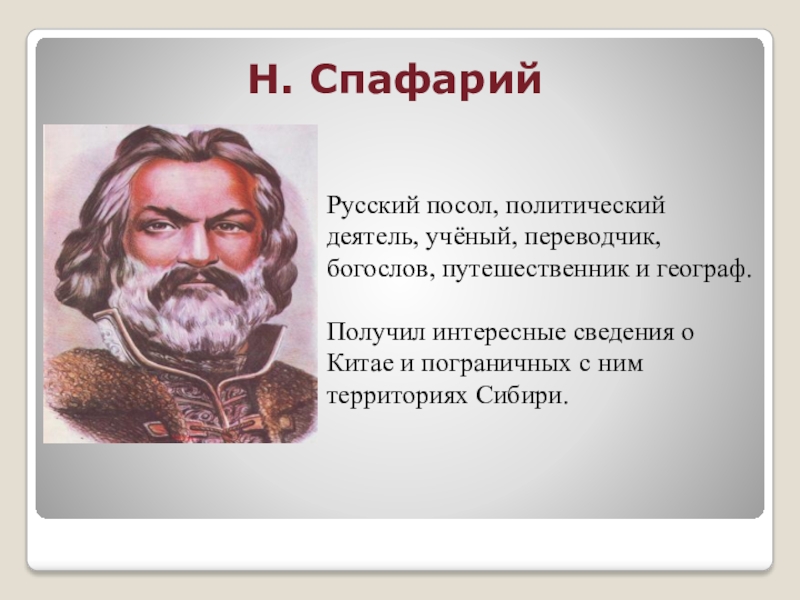 Н. Спафарий

Русский посол, политический деятель, учёный, переводчик, богослов, путешественник и географ.

Получил интересные сведения о Китае и пограничных с ним территориях Сибири.